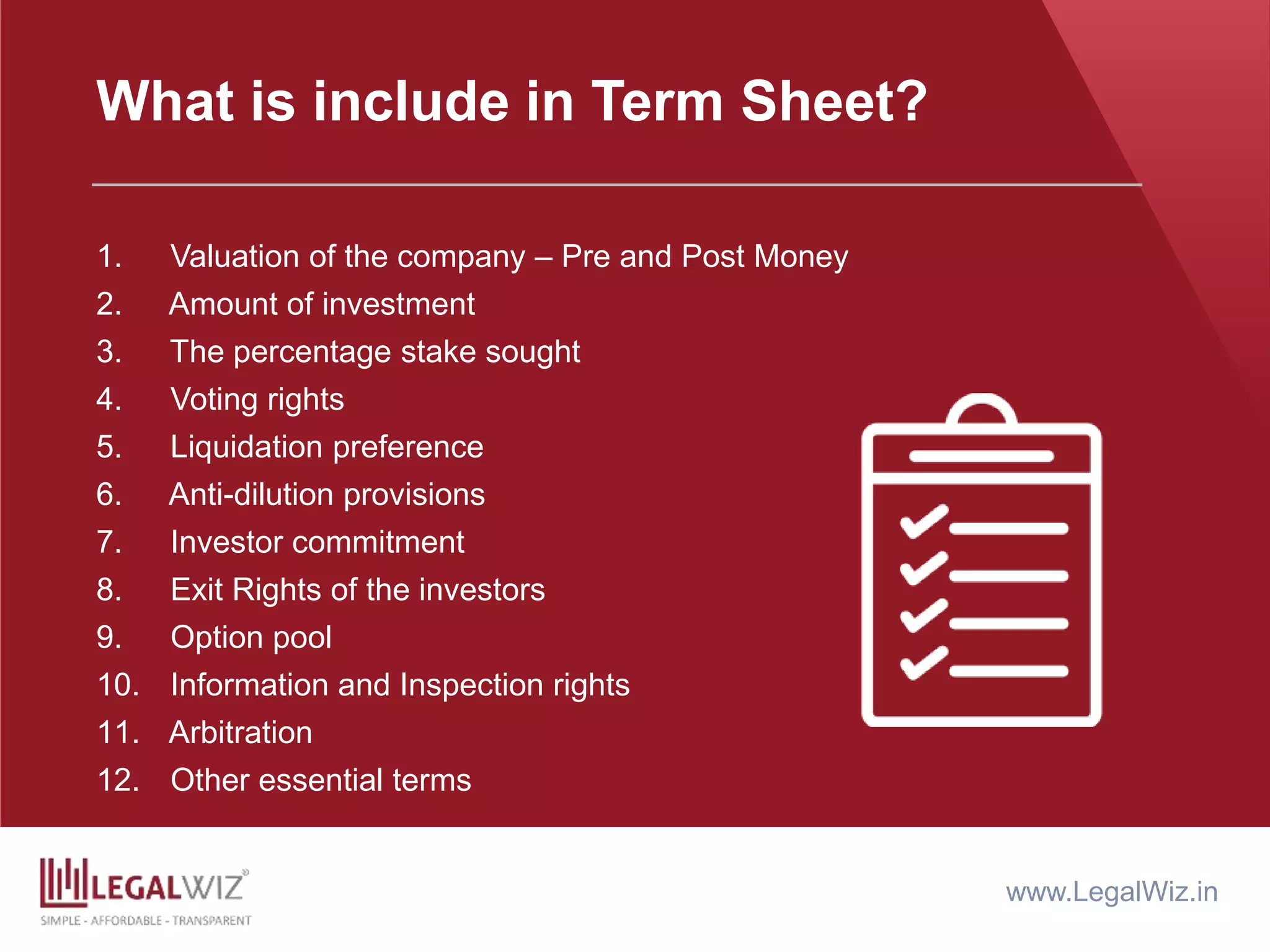 What is include in Term Sheet?

1. Valuation of the company – Pre and Post Money
2. Amount of investment
3. The percentage stake sought
4. Voting rights
5. Liquidation preference
6. Anti-dilution provisions
7. Investor commitment
8. Exit Rights of the investors
9. Option pool
10. Information and Inspection rights
11. Arbitration
12. Other essential terms

LEGALWIZ
SIMPLE - AFFORDABLE - TRANSPARENT

www.LegalWiz.in